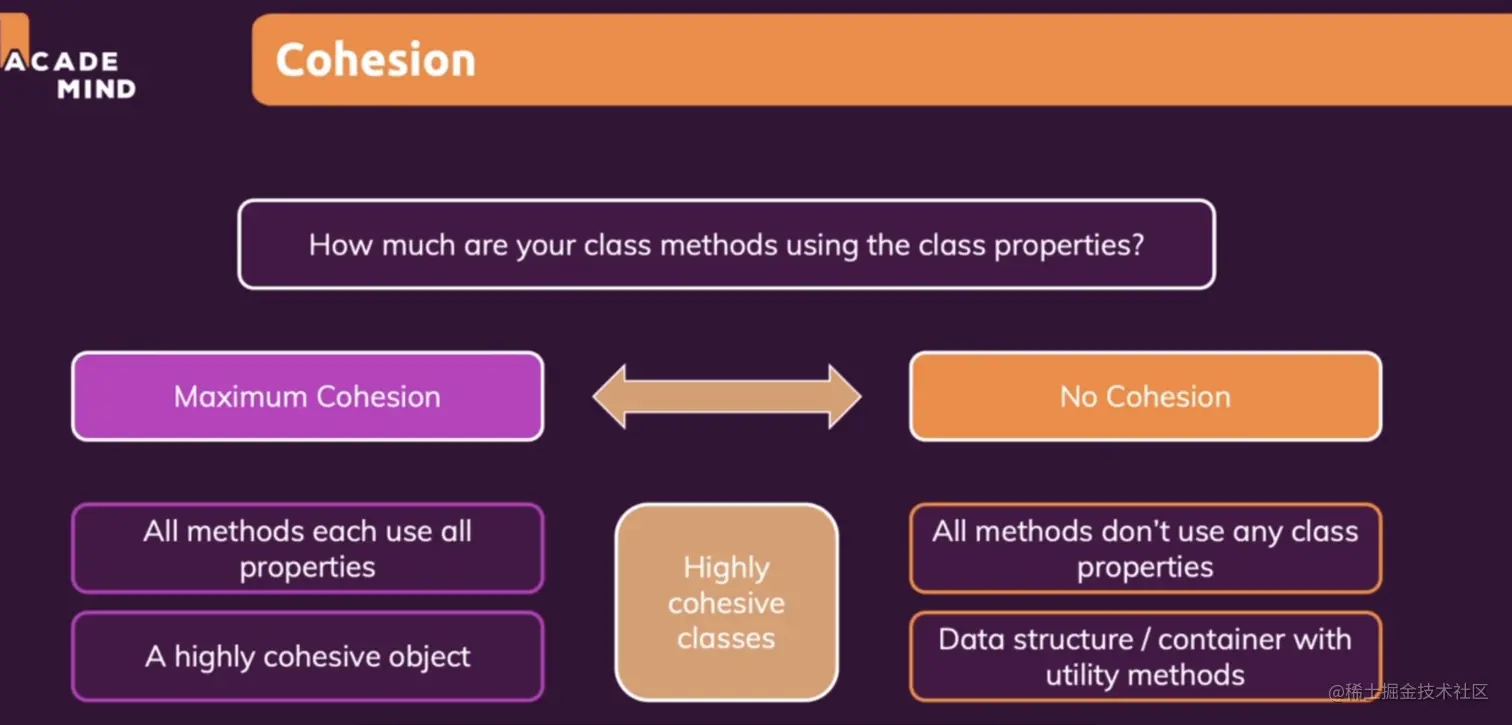 ACADE MIND

Cohesion

How much are your class methods using the class properties?

Maximum Cohesion

No Cohesion

All methods each use all properties

A highly cohesive object

Highly cohesive classes

All methods don't use any class properties

Data structure / container with utility methods

@稀土掘金技术社区